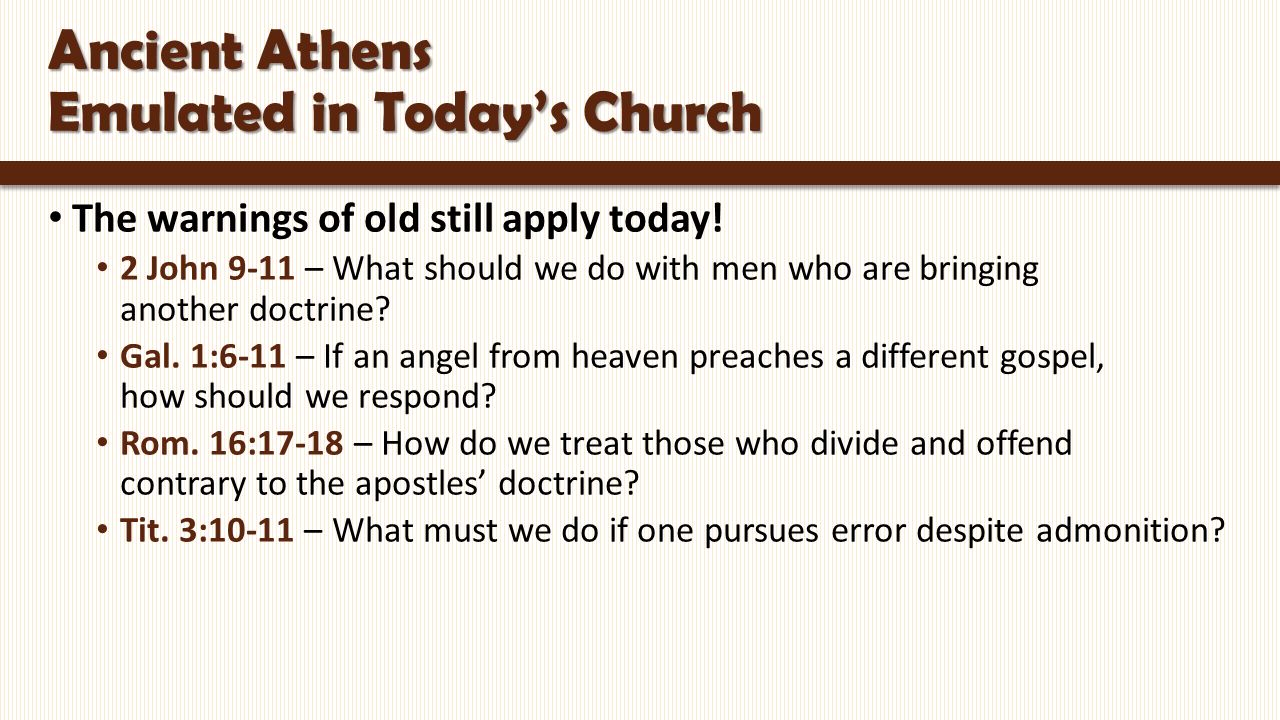 Ancient Athens
Emulated in Today’s Church

• The warnings of old still apply today!
  • 2 John 9-11 – What should we do with men who are bringing another doctrine?
  • Gal. 1:6-11 – If an angel from heaven preaches a different gospel, how should we respond?
  • Rom. 16:17-18 – How do we treat those who divide and offend contrary to the apostles’ doctrine?
  • Tit. 3:10-11 – What must we do if one pursues error despite admonition?